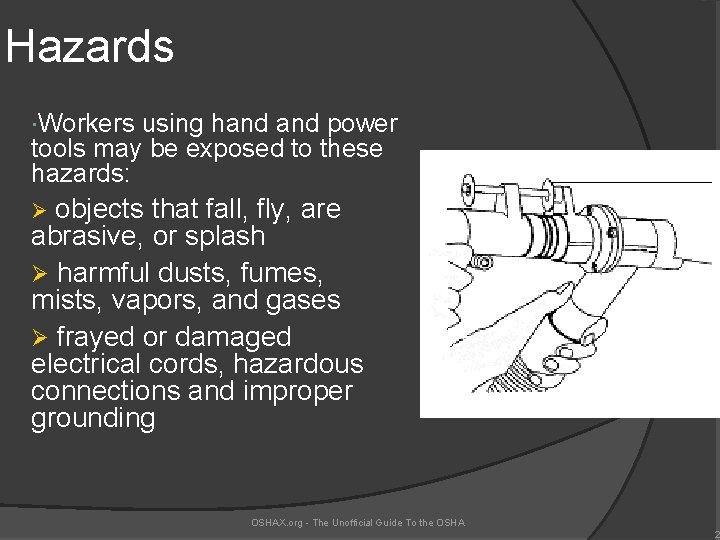 Hazards

·Workers using hand and power tools may be exposed to these hazards:

➢ objects that fall, fly, are abrasive, or splash

➢ harmful dusts, fumes, mists, vapors, and gases

➢ frayed or damaged electrical cords, hazardous connections and improper grounding

OSHAX.org - The Unofficial Guide To the OSHA

2